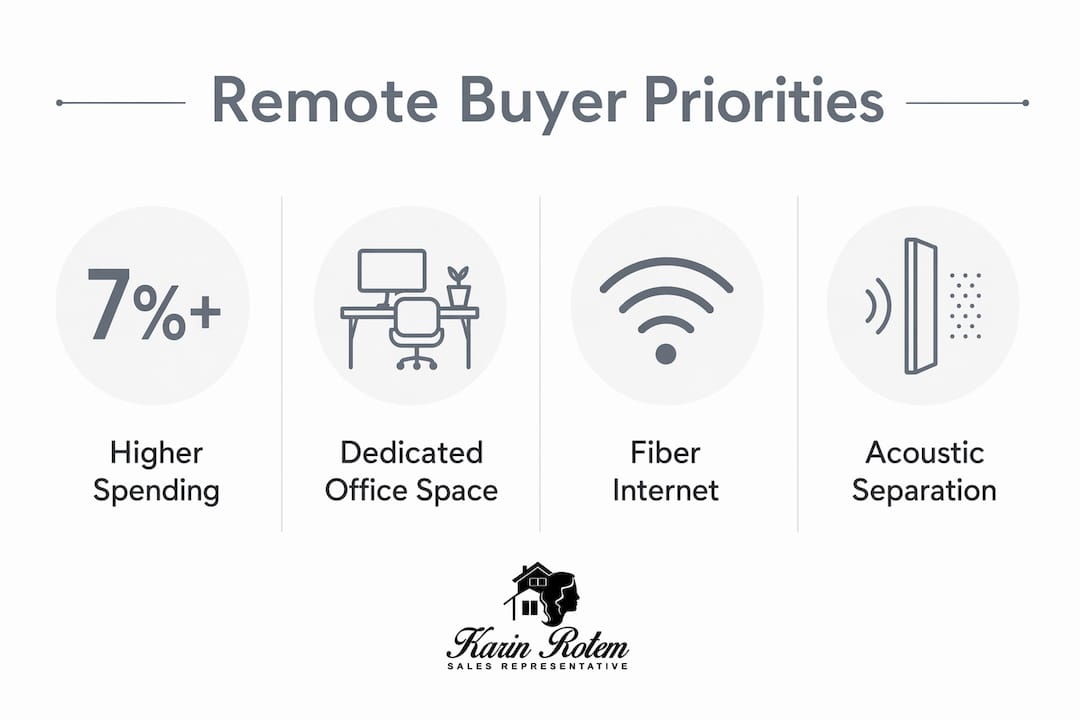 Remote Buyer Priorities

7%+

Higher Spending

Dedicated Office Space

Fiber Internet

Acoustic Separation

Karin Rotem
SALES REPRESENTATIVE